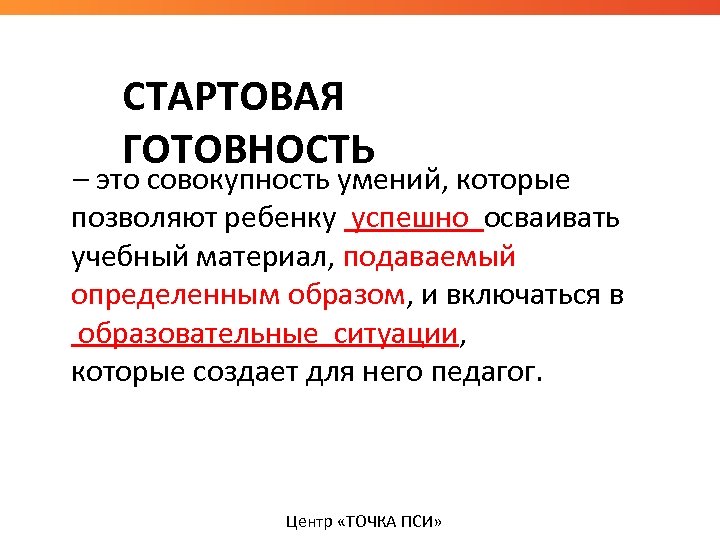 СТАРТОВАЯ ГОТОВНОСТЬ

– это совокупность умений, которые позволяют ребенку успешно осваивать учебный материал, подаваемый определенным образом, и включаться в образовательные ситуации, которые создает для него педагог.

Центр «ТОЧКА ПСИ»